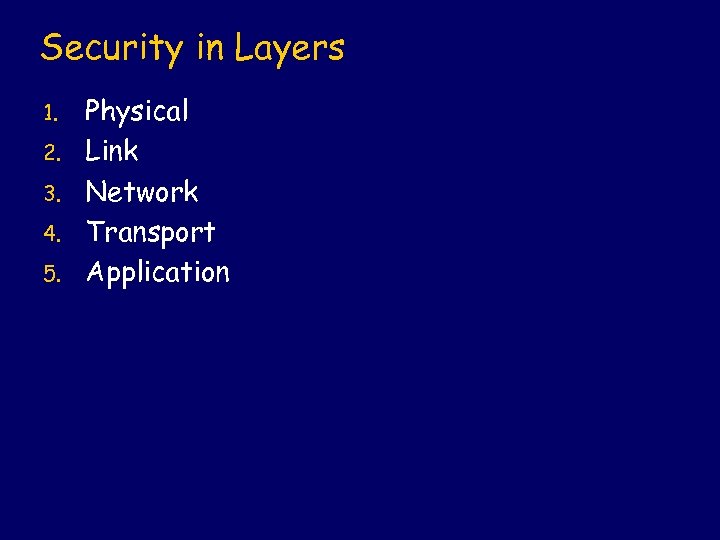 Security in Layers

1. Physical
2. Link
3. Network
4. Transport
5. Application